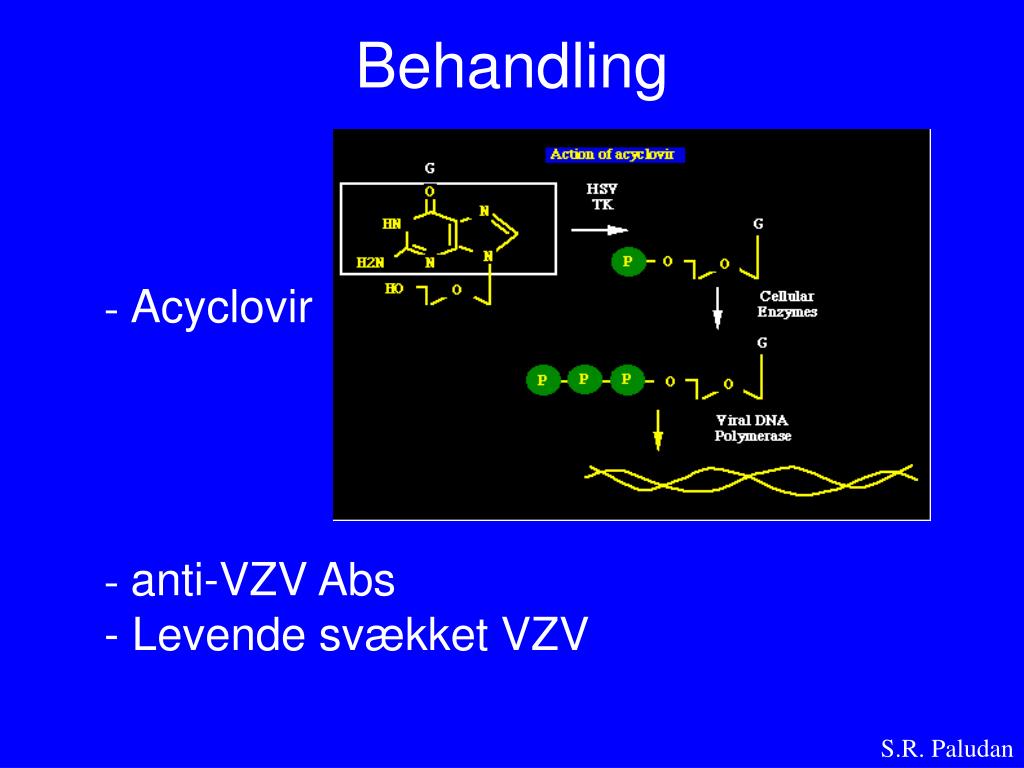 Behandling

- Acyclovir

Action of acyclovir

G

O

HN

N

H2N

N

N

HO

O

HSV
TK

G

P

O

O

Cellular
Enzymes

G

P

P

P

O

O

Viral DNA
Polymerase

- anti-VZV Abs
- Levende svækket VZV

S.R. Paludan